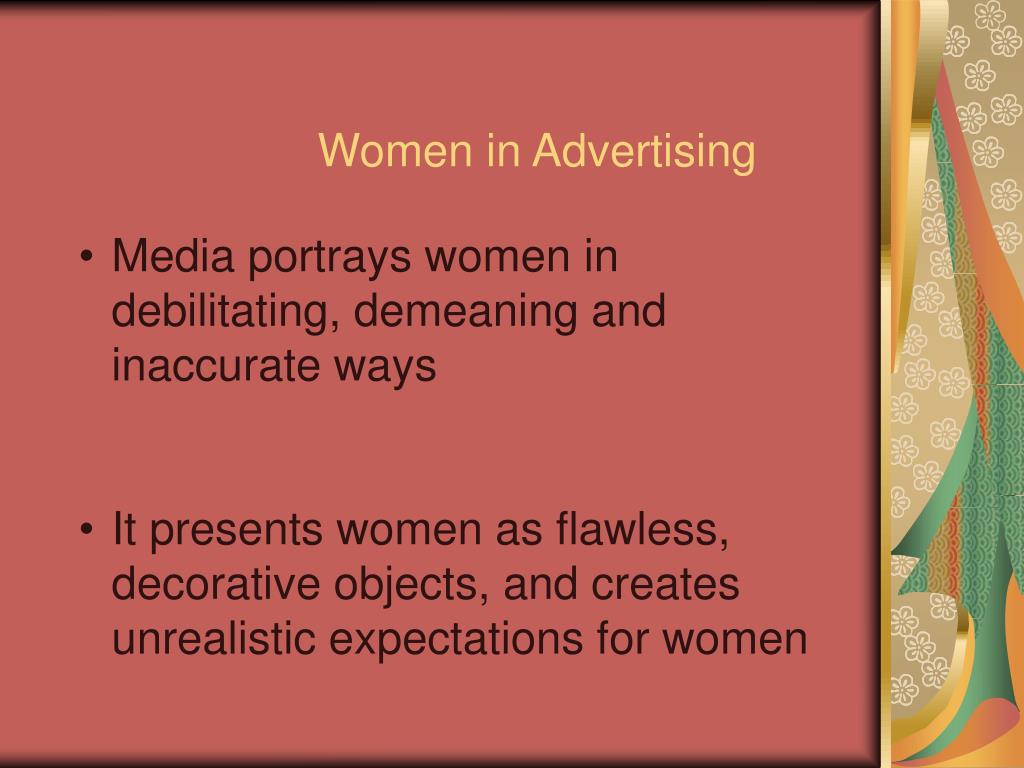 Women in Advertising

• Media portrays women in debilitating, demeaning and inaccurate ways

• It presents women as flawless, decorative objects, and creates unrealistic expectations for women